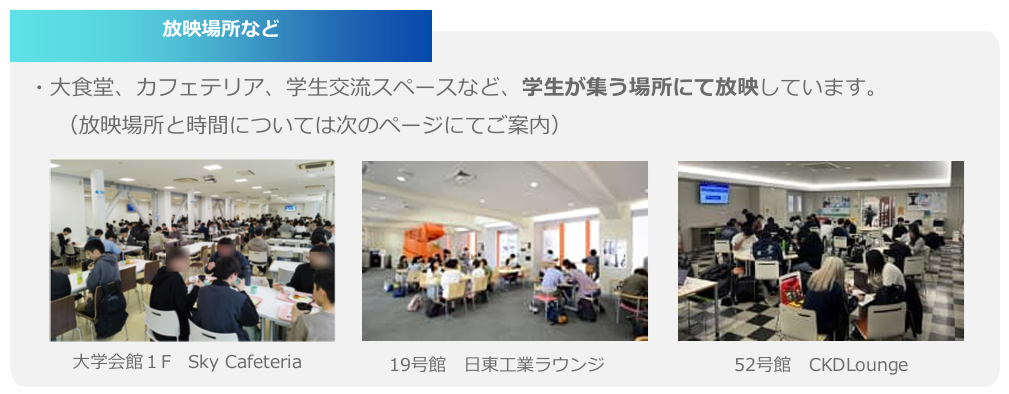 放映場所など

・大食堂、カフェテリア、学生交流スペースなど、学生が集う場所にて放映しています。
（放映場所と時間については次のページにてご案内）

大学会館１Ｆ　Sky Cafeteria

19号館　日東工業ラウンジ

52号館　CKDLounge